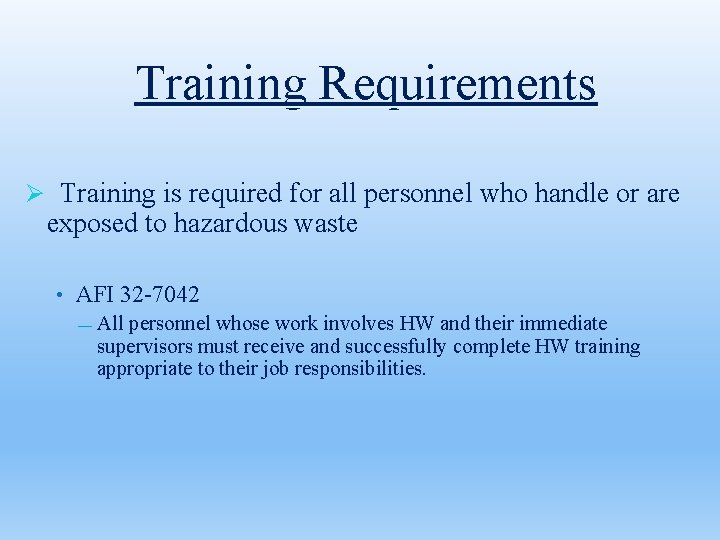 Training Requirements

➢ Training is required for all personnel who handle or are exposed to hazardous waste

• AFI 32-7042

— All personnel whose work involves HW and their immediate supervisors must receive and successfully complete HW training appropriate to their job responsibilities.